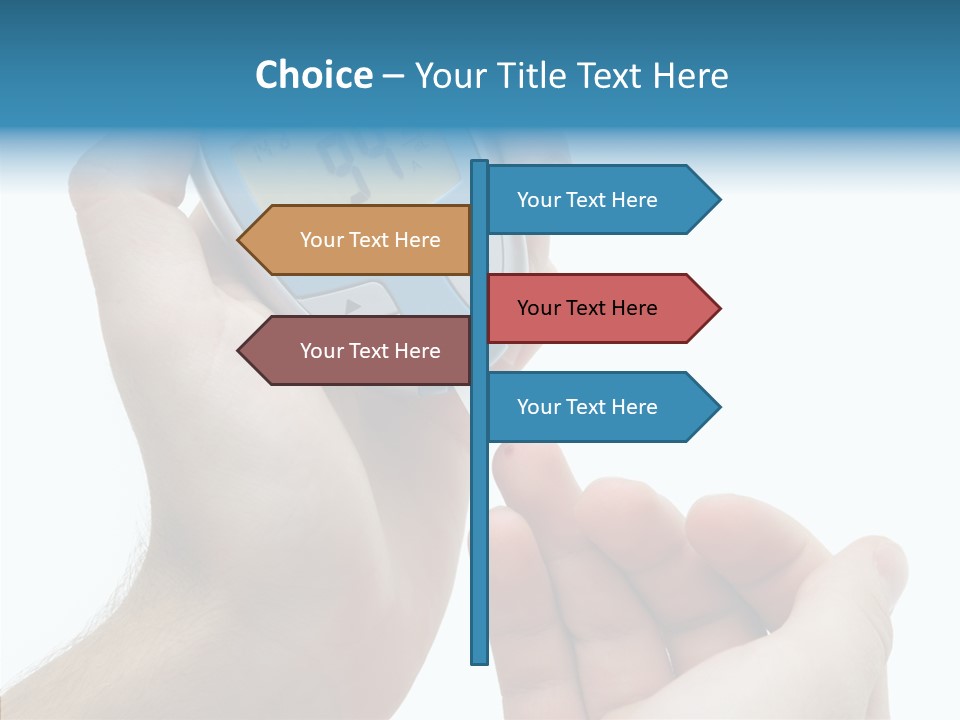 Choice – Your Title Text Here

Your Text Here

Your Text Here

Your Text Here

Your Text Here

Your Text Here